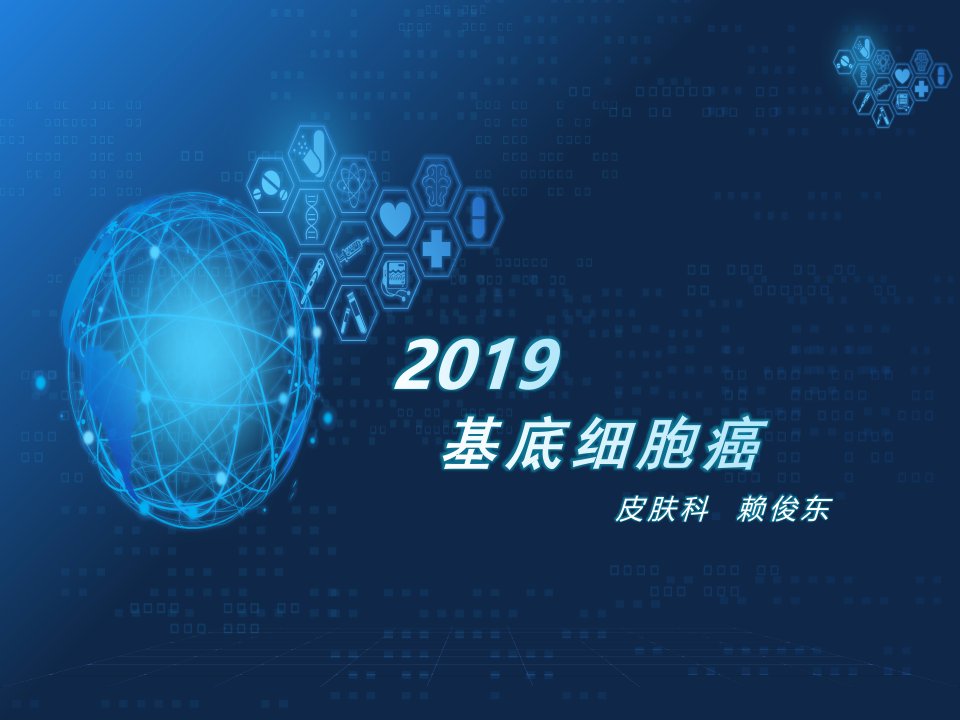 2019
基底细胞癌
皮肤科 赖俊东